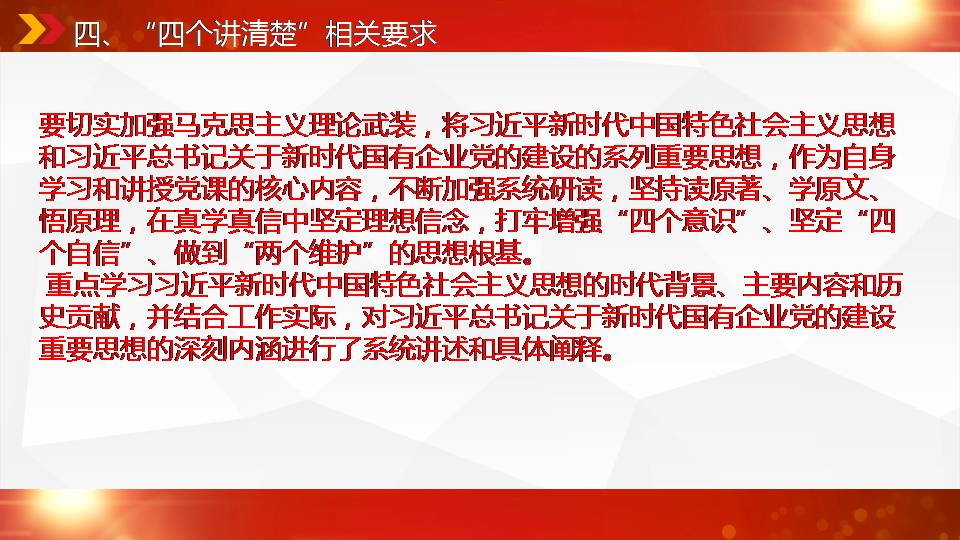 四、“四个讲清楚”相关要求

要切实加强马克思主义理论武装，将习近平新时代中国特色社会主义思想和习近平总书记关于新时代国有企业党的建设的系列重要思想，作为自身学习和讲授党课的核心内容，不断加强系统研读，坚持读原著、学原文、悟原理，在真学真信中坚定理想信念，打牢增强“四个意识”、坚定“四个自信”、做到“两个维护”的思想根基。

重点学习习近平新时代中国特色社会主义思想的时代背景、主要内容和历史贡献，并结合工作实际，对习近平总书记关于新时代国有企业党的建设重要思想的深刻内涵进行了系统讲述和具体阐释。